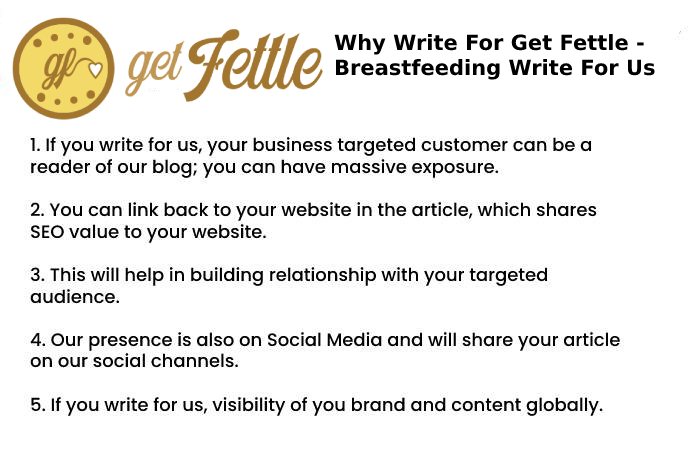 gf

get Fettle

Why Write For Get Fettle - Breastfeeding Write For Us

1. If you write for us, your business targeted customer can be a reader of our blog; you can have massive exposure.

2. You can link back to your website in the article, which shares SEO value to your website.

3. This will help in building relationship with your targeted audience.

4. Our presence is also on Social Media and will share your article on our social channels.

5. If you write for us, visibility of you brand and content globally.